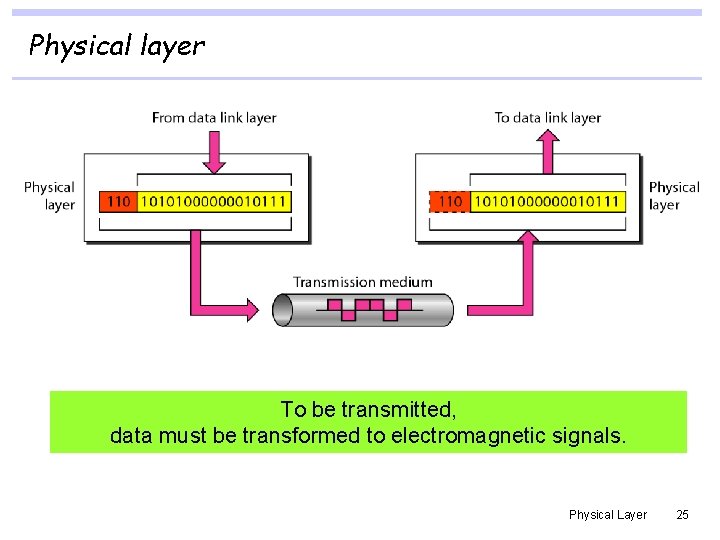 Physical layer

From data link layer

Physical layer

110 10101000000010111

To data link layer

110 10101000000010111

Physical layer

Transmission medium

To be transmitted,
data must be transformed to electromagnetic signals.

Physical Layer 25